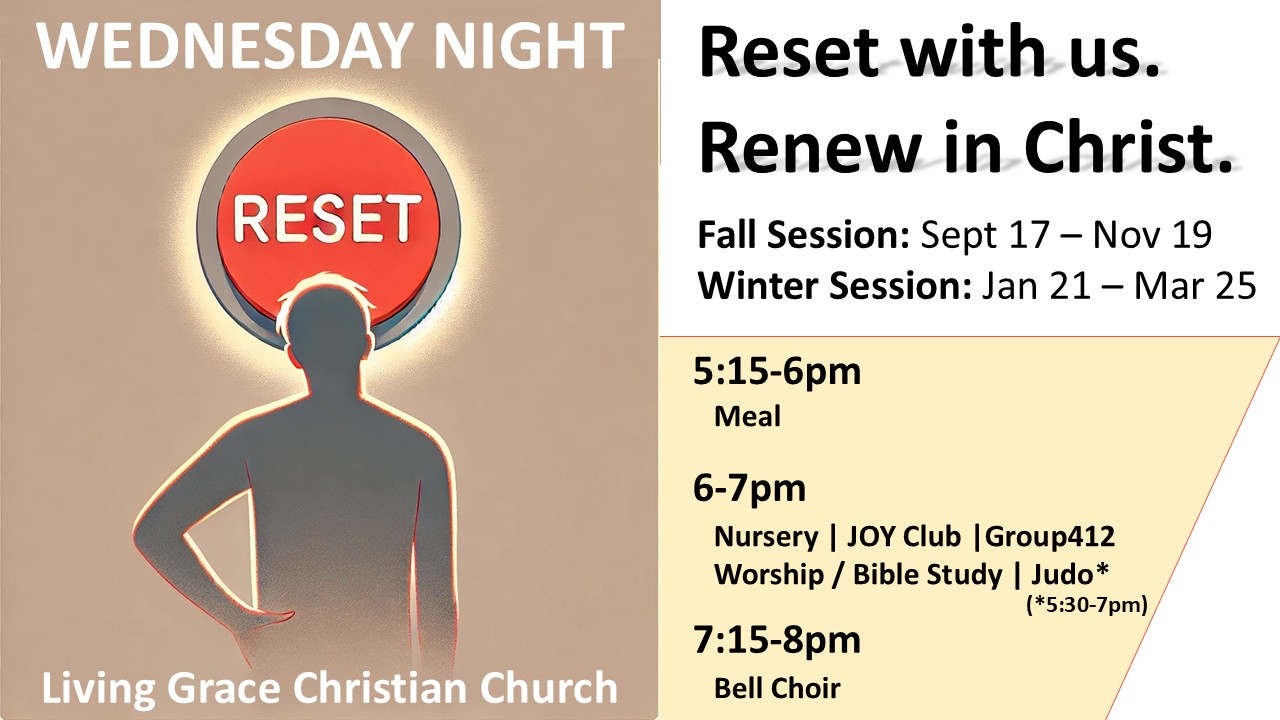 WEDNESDAY NIGHT

RESET

Living Grace Christian Church

Reset with us.
Renew in Christ.

Fall Session: Sept 17 – Nov 19
Winter Session: Jan 21 – Mar 25

5:15-6pm
Meal

6-7pm
Nursery | JOY Club |Group412
Worship / Bible Study | Judo*
(*5:30-7pm)

7:15-8pm
Bell Choir